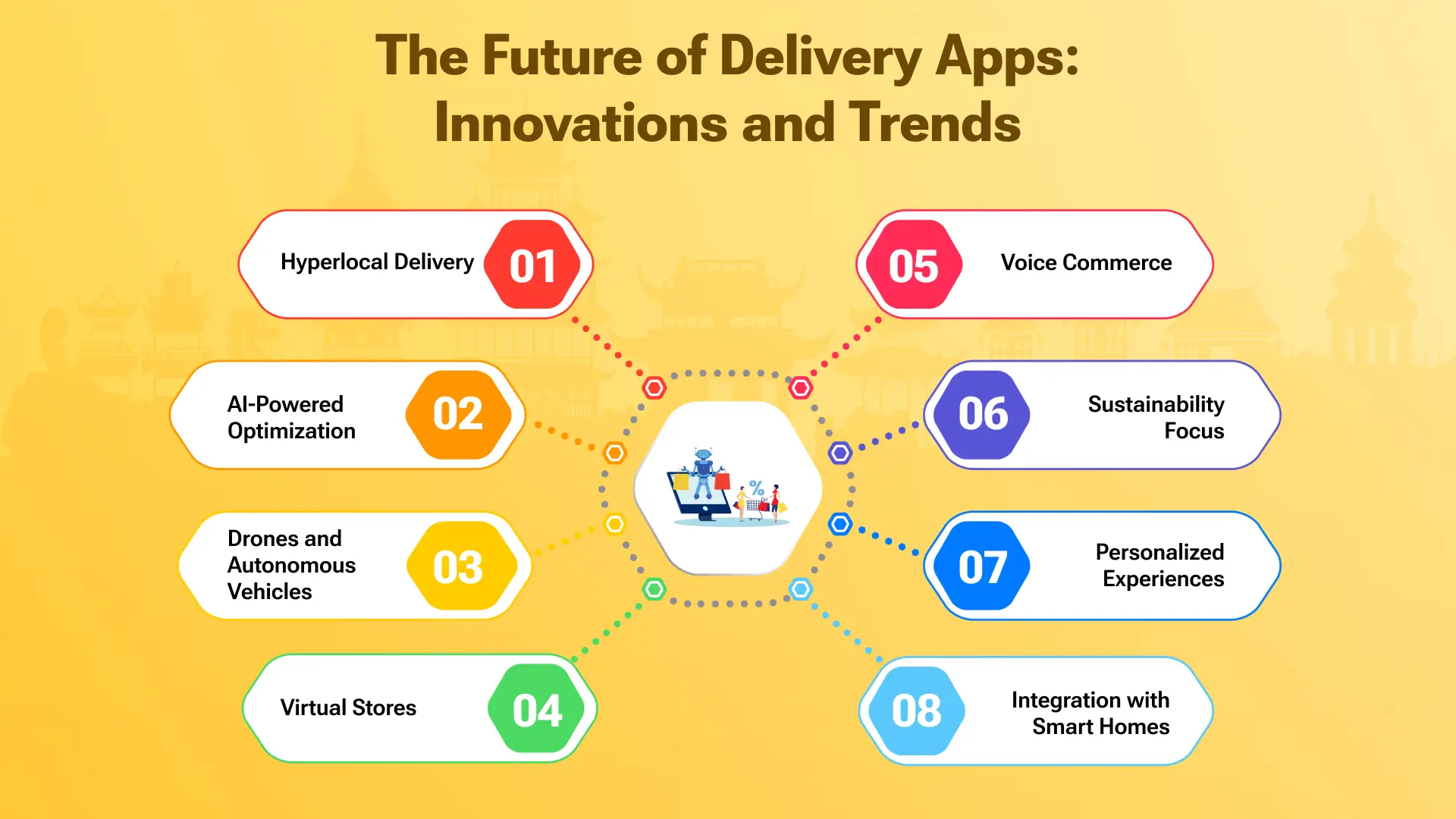 The Future of Delivery Apps: Innovations and Trends

Hyperlocal Delivery 01

AI-Powered Optimization 02

Drones and Autonomous Vehicles 03

Virtual Stores 04

05 Voice Commerce

06 Sustainability Focus

07 Personalized Experiences

08 Integration with Smart Homes

%